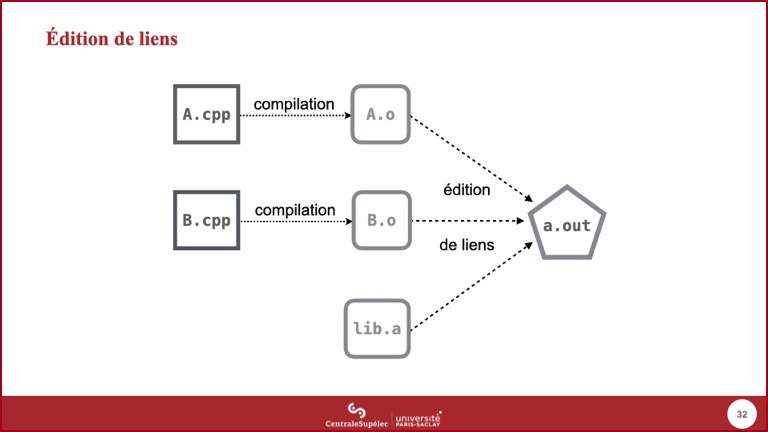 Édition de liens

A.cpp compilation A.o

B.cpp compilation B.o

édition de liens

a.out

lib.a

CentraleSupélec université PARIS-SACLAY

32